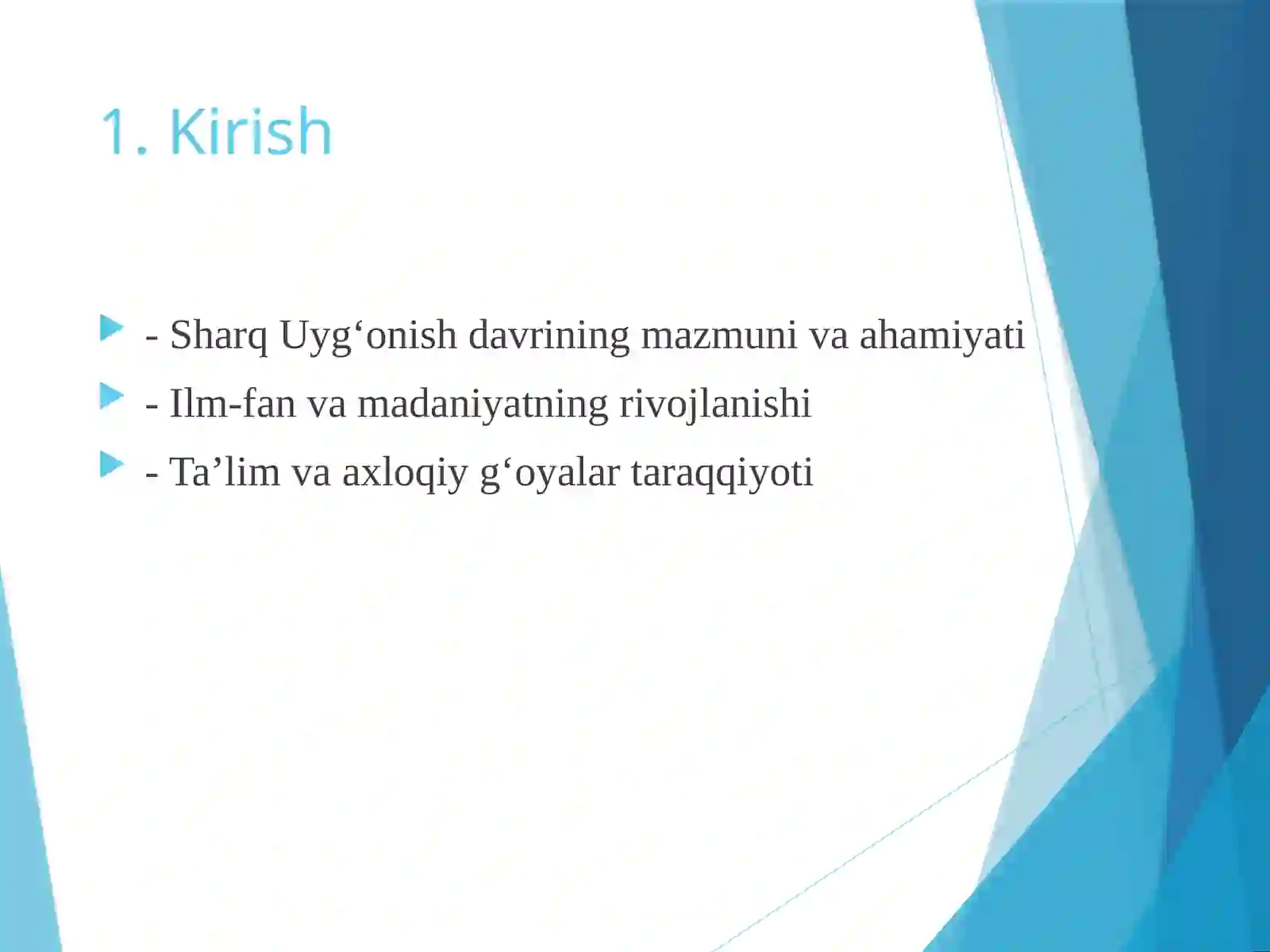 1. Kirish

- Sharq Uyg‘onish davrining mazmuni va ahamiyati
- Ilm-fan va madaniyatning rivojlanishi
- Ta’lim va axloqiy g‘oyalar taraqqiyoti